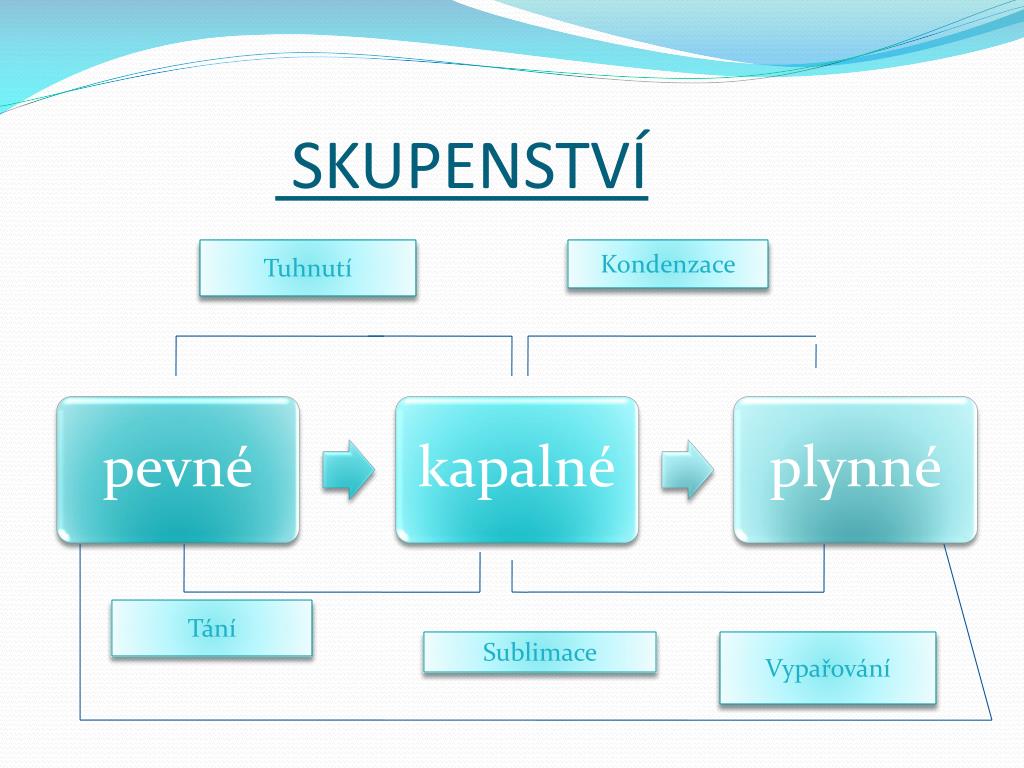 SKUPENSTVÍ

Tuhnutí

Kondenzace

pevné

kapalné

plynné

Tání

Sublimace

Vypařování